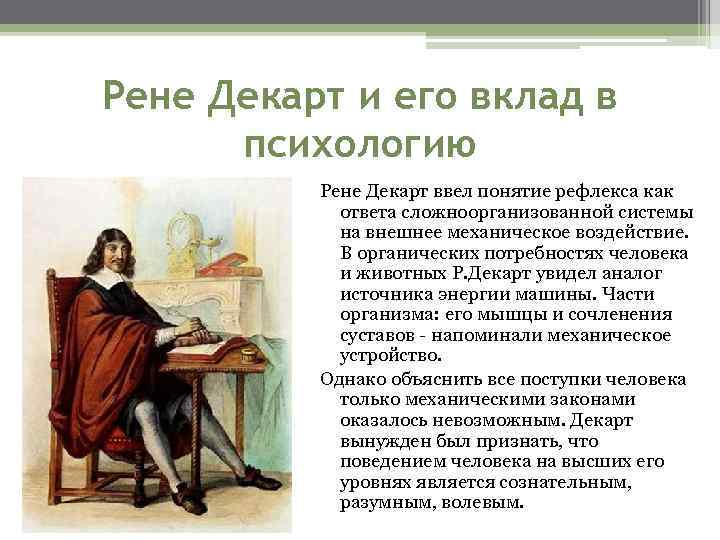 Рене Декарт и его вклад в психологию

Рене Декарт ввел понятие рефлекса как ответа сложноорганизованной системы на внешнее механическое воздействие. В органических потребностях человека и животных Р.Декарт увидел аналог источника энергии машины. Части организма: его мышцы и сочленения суставов - напоминали механическое устройство.

Однако объяснить все поступки человека только механическими законами оказалось невозможным. Декарт вынужден был признать, что поведением человека на высших его уровнях является сознательным, разумным, волевым.